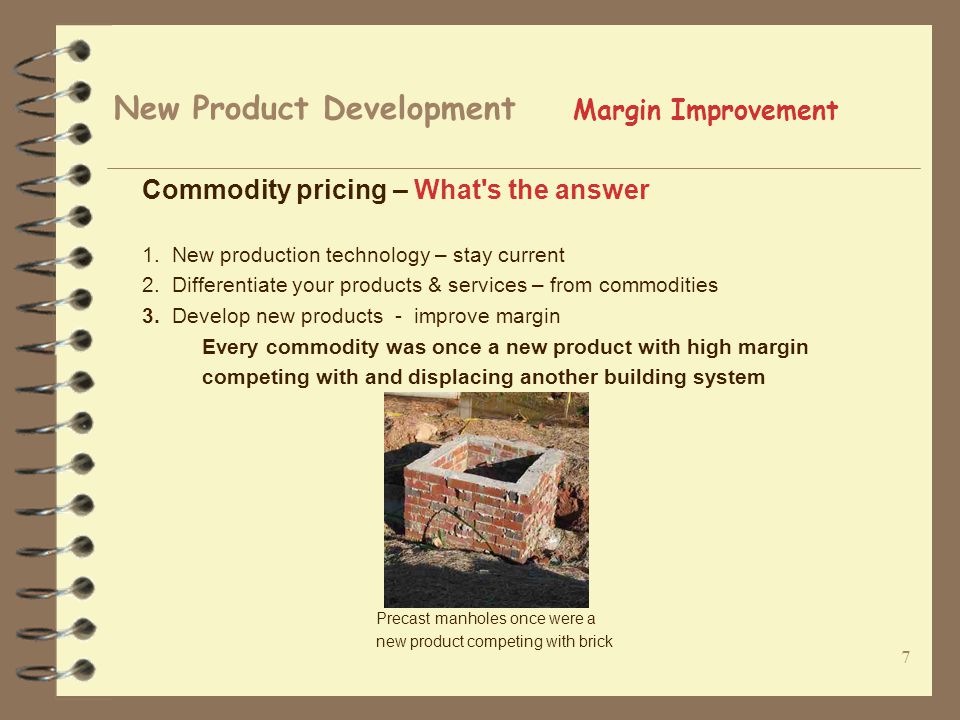 New Product Development Margin Improvement

Commodity pricing – What's the answer

1. New production technology – stay current
2. Differentiate your products & services – from commodities
3. Develop new products - improve margin

Every commodity was once a new product with high margin competing with and displacing another building system

Precast manholes once were a new product competing with brick

7